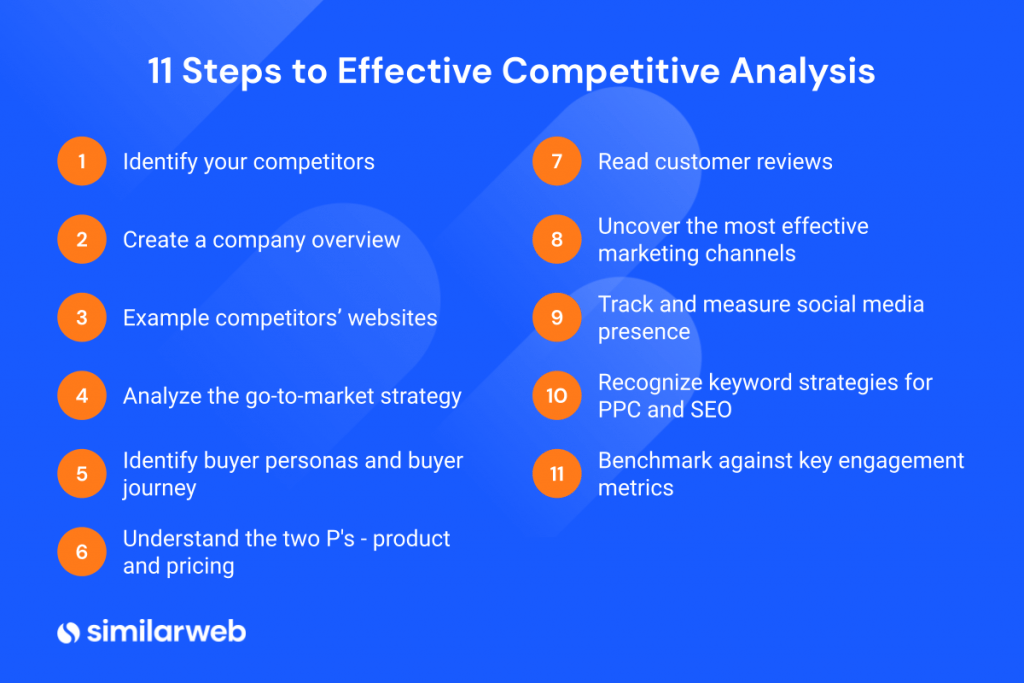 11 Steps to Effective Competitive Analysis

1 Identify your competitors

2 Create a company overview

3 Example competitors' websites

4 Analyze the go-to-market strategy

5 Identify buyer personas and buyer journey

6 Understand the two P's - product and pricing

7 Read customer reviews

8 Uncover the most effective marketing channels

9 Track and measure social media presence

10 Recognize keyword strategies for PPC and SEO

11 Benchmark against key engagement metrics

similarweb